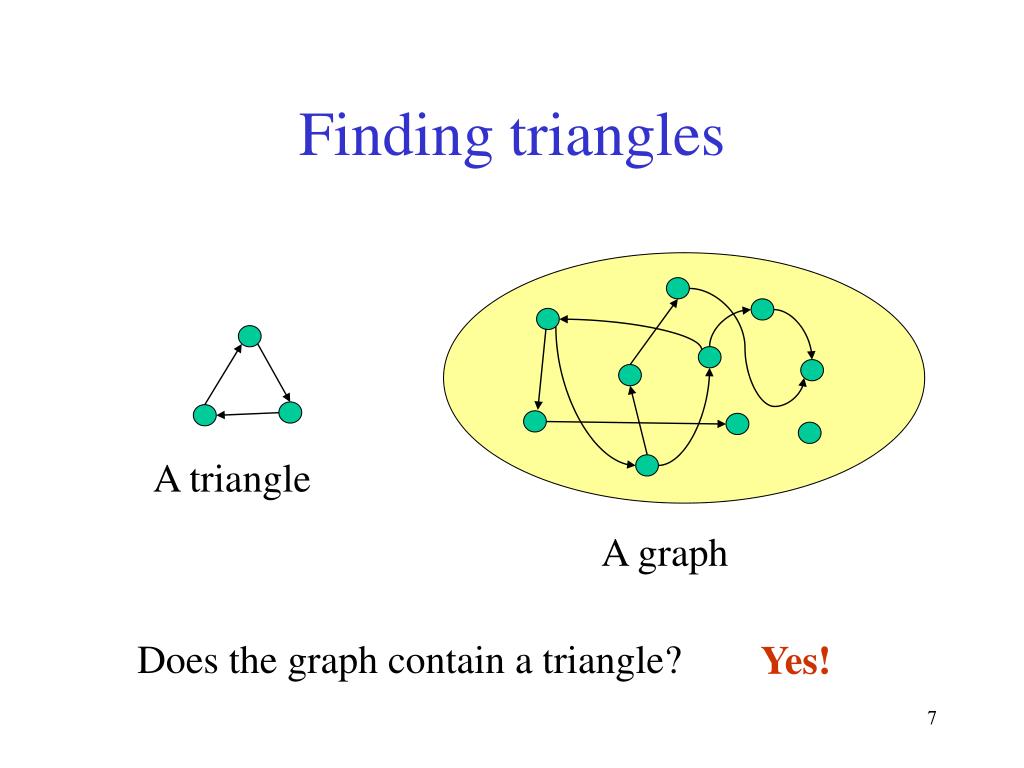 Finding triangles

A triangle

A graph

Does the graph contain a triangle? Yes!

7